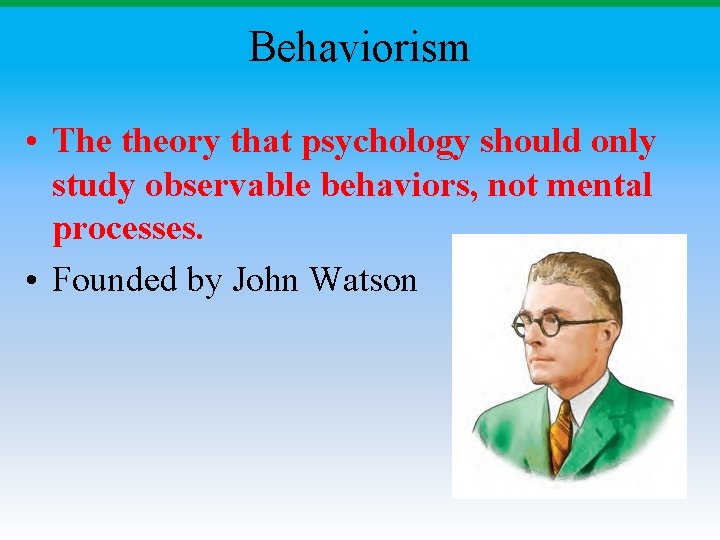 Behaviorism

• The theory that psychology should only study observable behaviors, not mental processes.

• Founded by John Watson